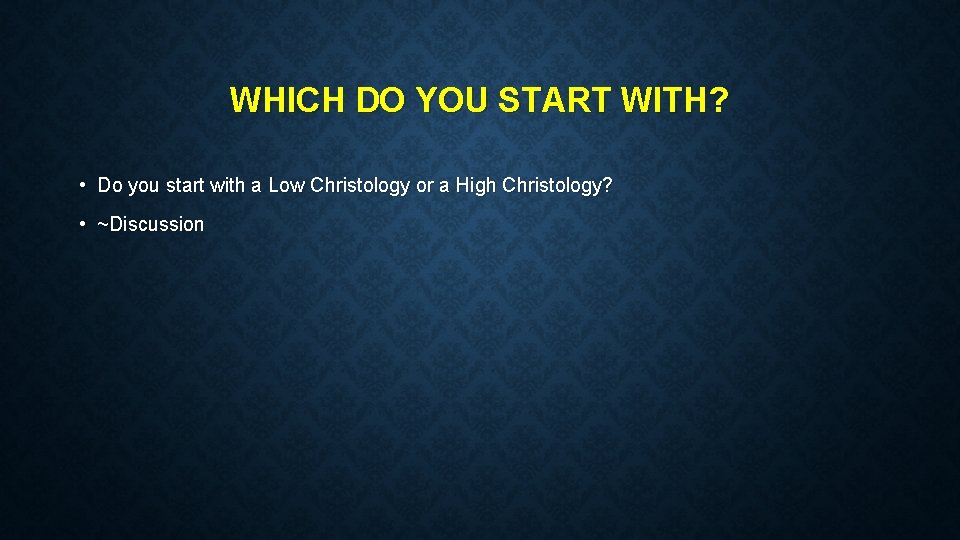 WHICH DO YOU START WITH?

• Do you start with a Low Christology or a High Christology?

• ~Discussion